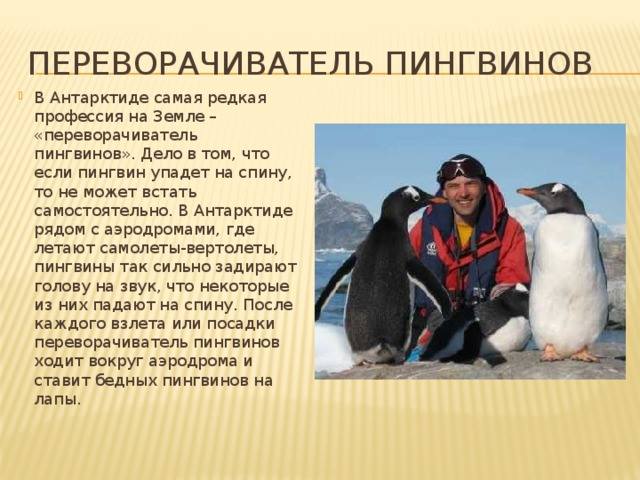 ПЕРЕВОРАЧИВАТЕЛЬ ПИНГВИНОВ

В Антарктиде самая редкая профессия на Земле – «переворачиватель пингвинов». Дело в том, что если пингвин упадет на спину, то не может встать самостоятельно. В Антарктиде рядом с аэродромами, где летают самолеты-вертолеты, пингвины так сильно задирают голову на звук, что некоторые из них падают на спину. После каждого взлета или посадки переворачиватель пингвинов ходит вокруг аэродрома и ставит бедных пингвинов на лапы.